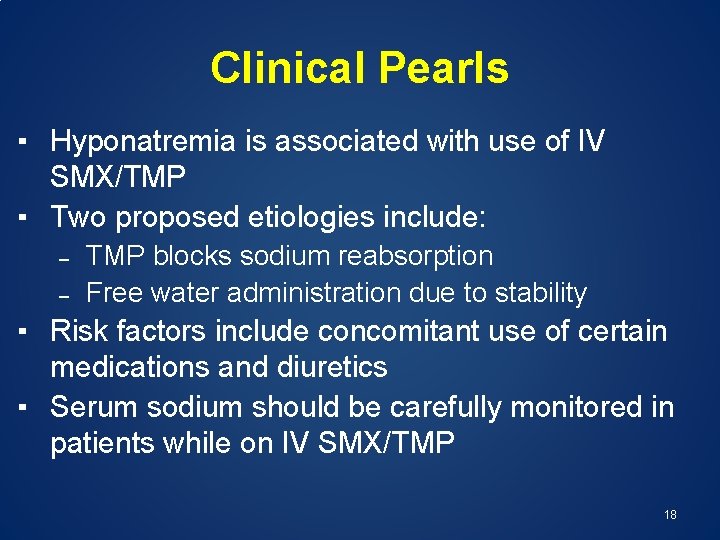 Clinical Pearls

▪ Hyponatremia is associated with use of IV SMX/TMP
▪ Two proposed etiologies include:
– TMP blocks sodium reabsorption
– Free water administration due to stability
▪ Risk factors include concomitant use of certain medications and diuretics
▪ Serum sodium should be carefully monitored in patients while on IV SMX/TMP

18